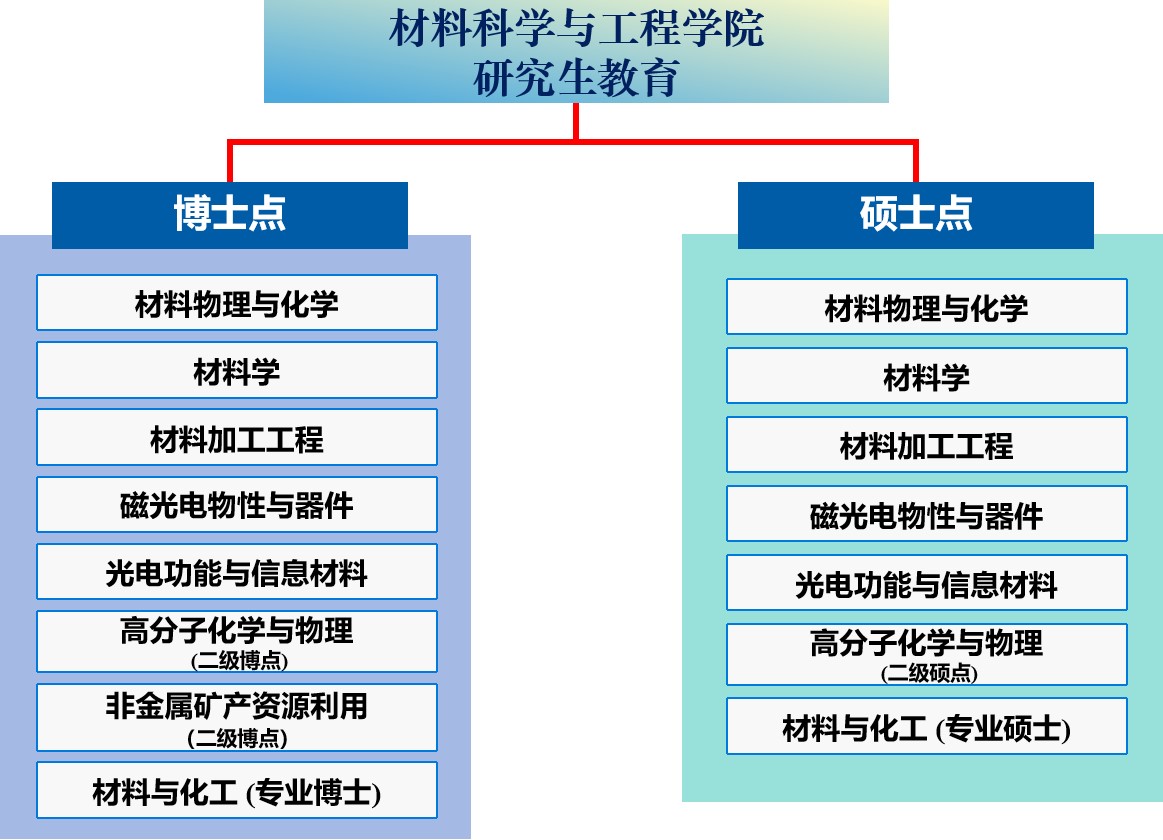 材料科学与工程学院
研究生教育

博士点

材料物理与化学

材料学

材料加工工程

磁光电物性与器件

光电功能与信息材料

高分子化学与物理
(二级博点)

非金属矿产资源利用
(二级博点)

材料与化工 (专业博士)

硕士点

材料物理与化学

材料学

材料加工工程

磁光电物性与器件

光电功能与信息材料

高分子化学与物理
(二级硕点)

材料与化工 (专业硕士)